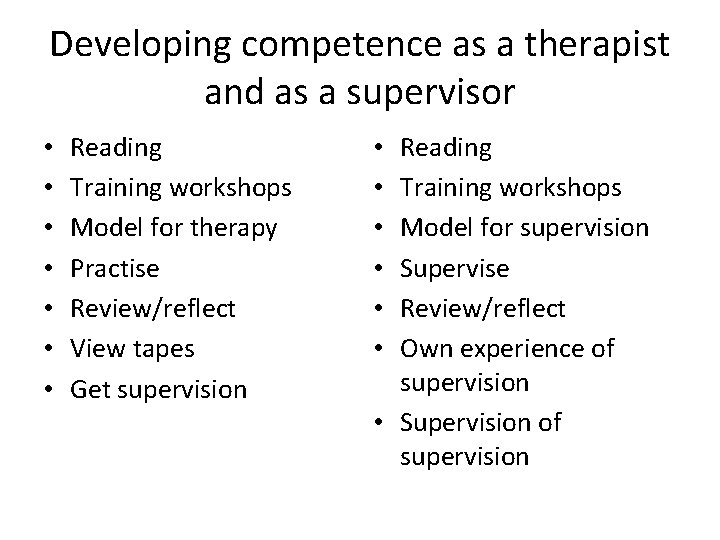 Developing competence as a therapist and as a supervisor

• Reading
• Training workshops
• Model for therapy
• Practise
• Review/reflect
• View tapes
• Get supervision

• Reading
• Training workshops
• Model for supervision
• Supervise
• Review/reflect
• Own experience of supervision
• Supervision of supervision